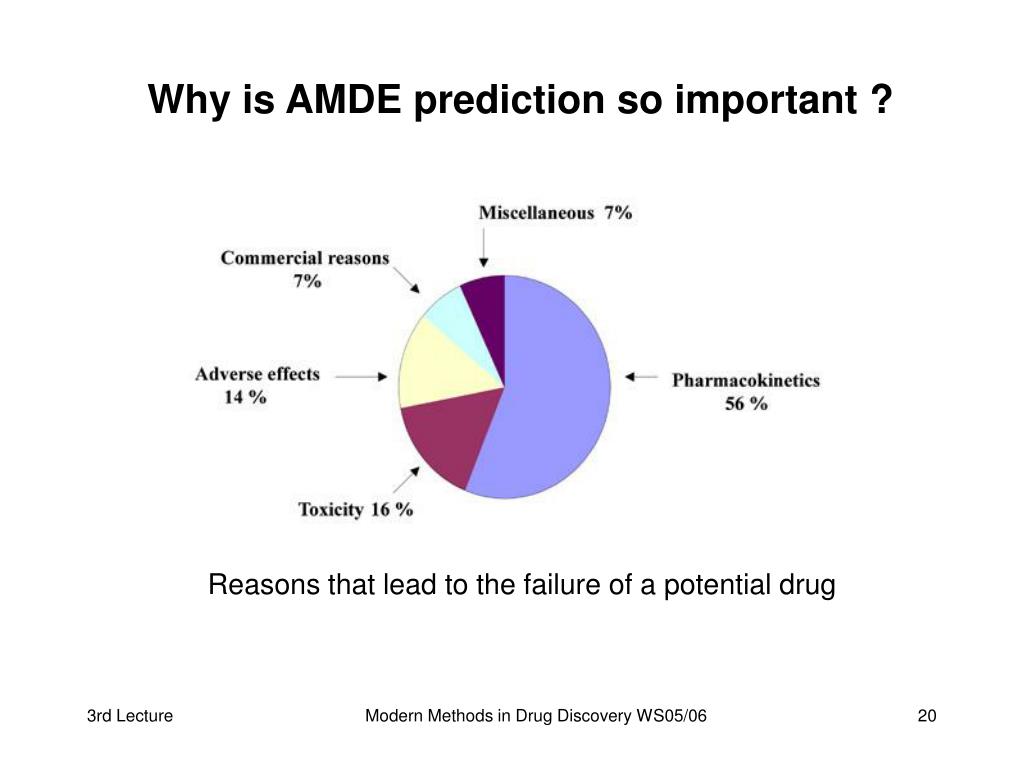 Why is AMDE prediction so important ?

Miscellaneous 7%

Commercial reasons 7%

Adverse effects 14 %

Pharmacokinetics 56 %

Toxicity 16 %

Reasons that lead to the failure of a potential drug

3rd Lecture

Modern Methods in Drug Discovery WS05/06

20